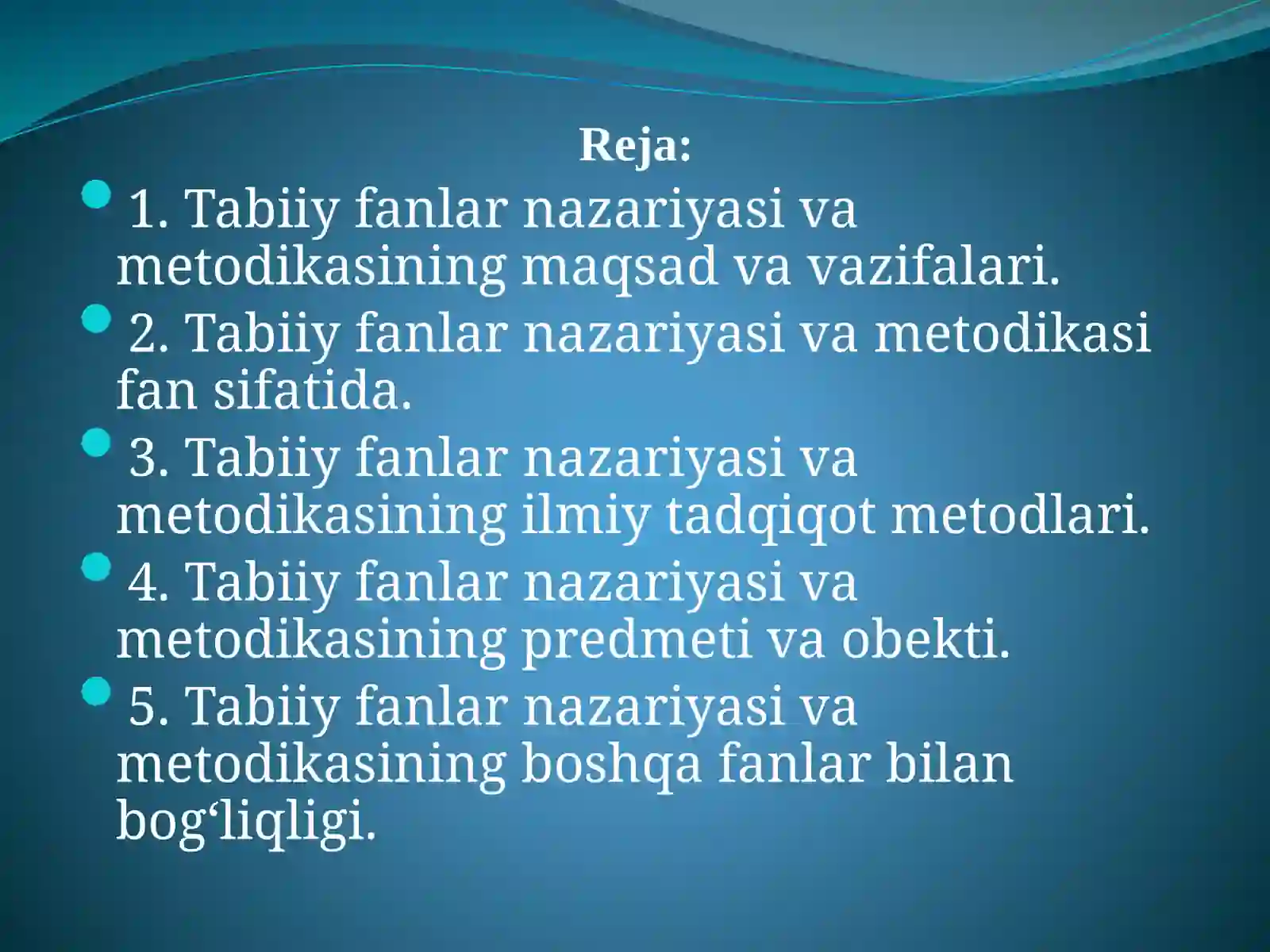 Reja:

1. Tabiiy fanlar nazariyasi va metodikasining maqsad va vazifalari.

2. Tabiiy fanlar nazariyasi va metodikasi fan sifatida.

3. Tabiiy fanlar nazariyasi va metodikasining ilmiy tadqiqot metodlari.

4. Tabiiy fanlar nazariyasi va metodikasining predmeti va obekti.

5. Tabiiy fanlar nazariyasi va metodikasining boshqa fanlar bilan bog‘liqligi.